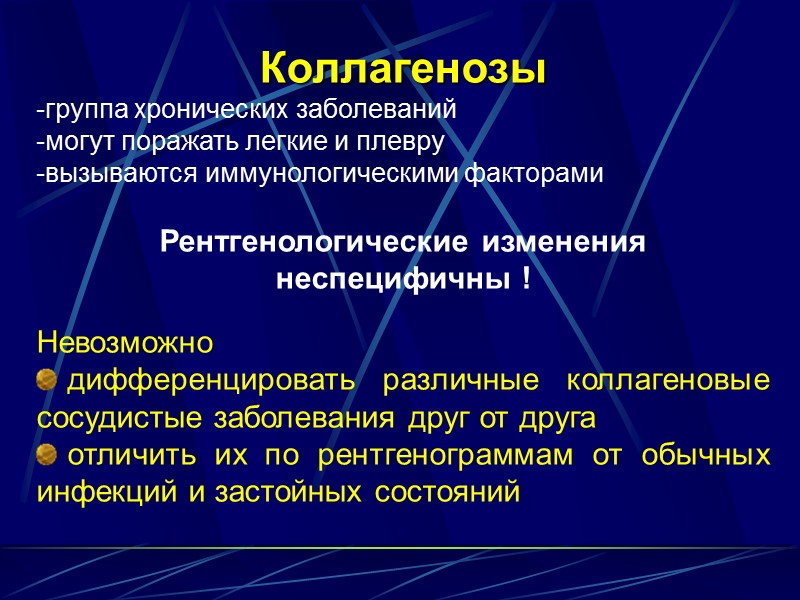 Коллагенозы

-группа хронических заболеваний
-могут поражать легкие и плевру
-вызываются иммунологическими факторами

Рентгенологические изменения неспецифичны !

Невозможно

дифференцировать различные коллагеновые сосудистые заболевания друг от друга

отличить их по рентгенограммам от обычных инфекций и застойных состояний